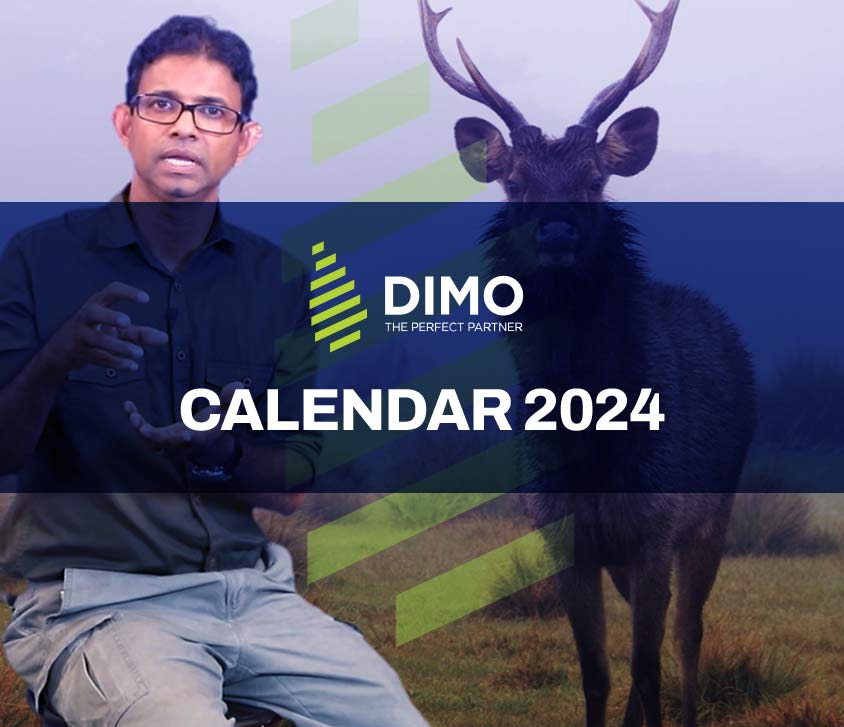 DIMO
THE PERFECT PARTNER

CALENDAR 2024